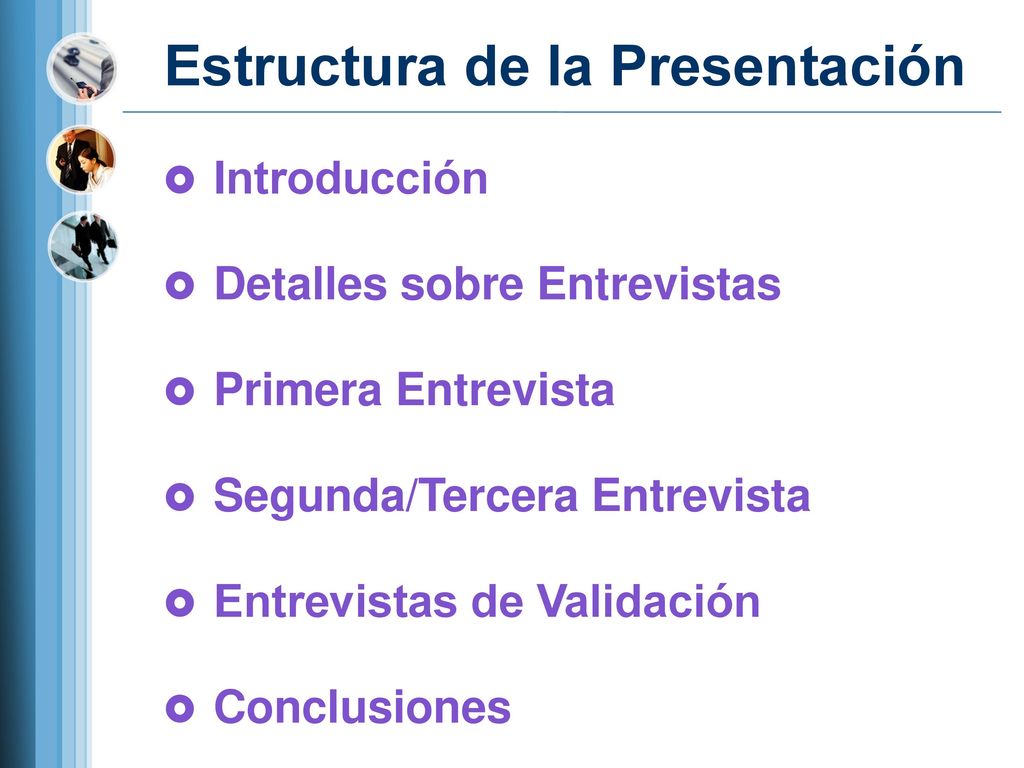 Estructura de la Presentación

Introducción

Detalles sobre Entrevistas

Primera Entrevista

Segunda/Tercera Entrevista

Entrevistas de Validación

Conclusiones